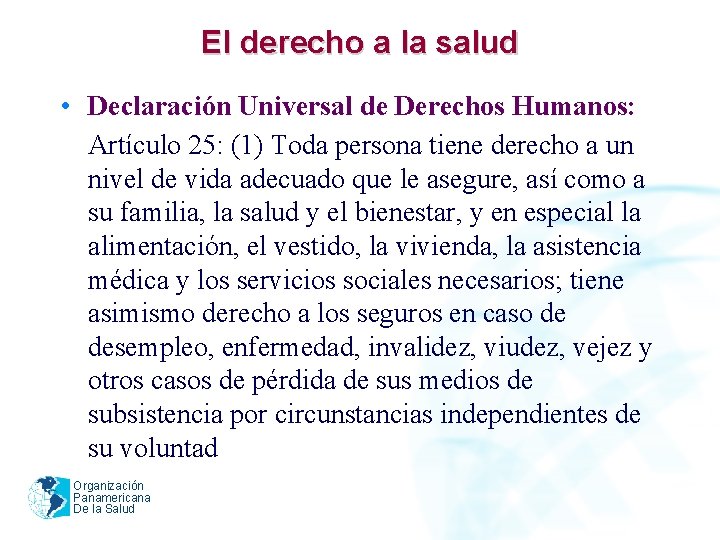 El derecho a la salud

• Declaración Universal de Derechos Humanos:

Artículo 25: (1) Toda persona tiene derecho a un nivel de vida adecuado que le asegure, así como a su familia, la salud y el bienestar, y en especial la alimentación, el vestido, la vivienda, la asistencia médica y los servicios sociales necesarios; tiene asimismo derecho a los seguros en caso de desempleo, enfermedad, invalidez, viudez, vejez y otros casos de pérdida de sus medios de subsistencia por circunstancias independientes de su voluntad

Organización Panamericana De la Salud